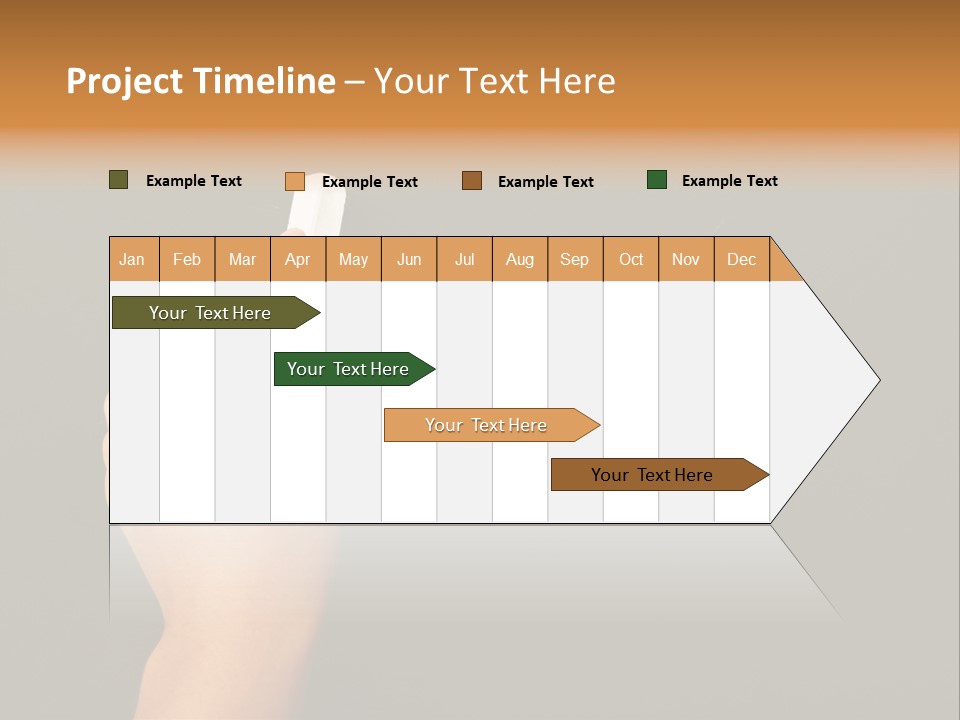 Project Timeline – Your Text Here

Example Text
Example Text
Example Text
Example Text

| Jan | Feb | Mar | Apr | May | Jun | Jul | Aug | Sep | Oct | Nov | Dec |
|---|---|---|---|---|---|---|---|---|---|---|---|

Your Text Here
Your Text Here
Your Text Here
Your Text Here